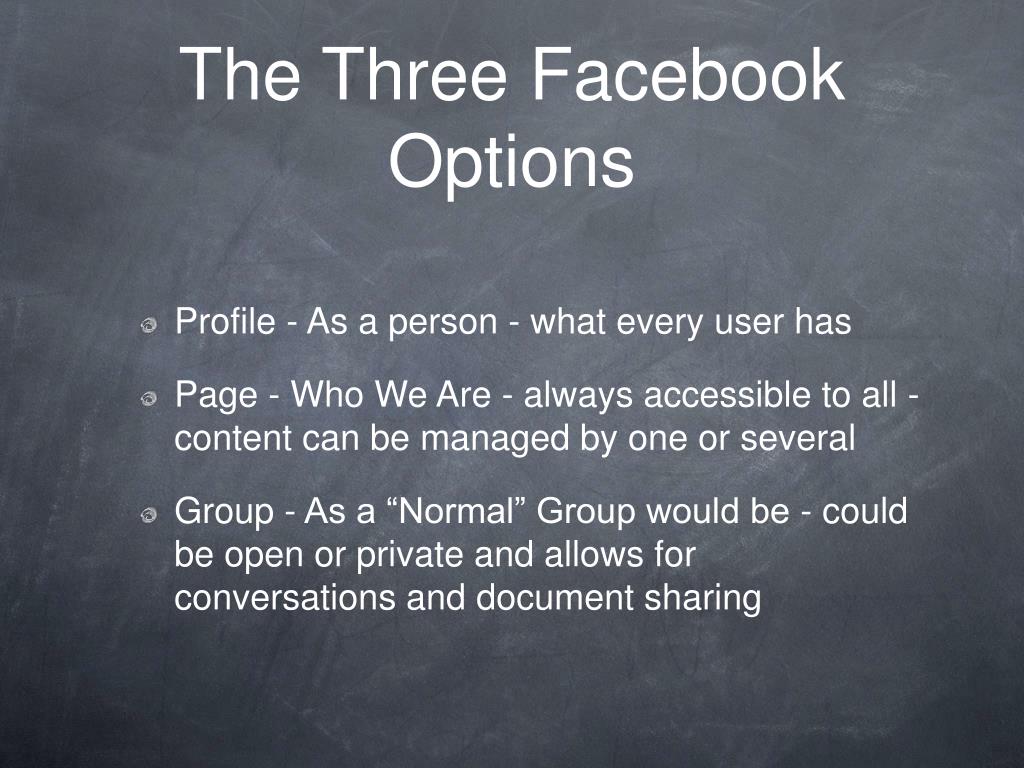 The Three Facebook Options

Profile - As a person - what every user has

Page - Who We Are - always accessible to all - content can be managed by one or several

Group - As a “Normal” Group would be - could be open or private and allows for conversations and document sharing